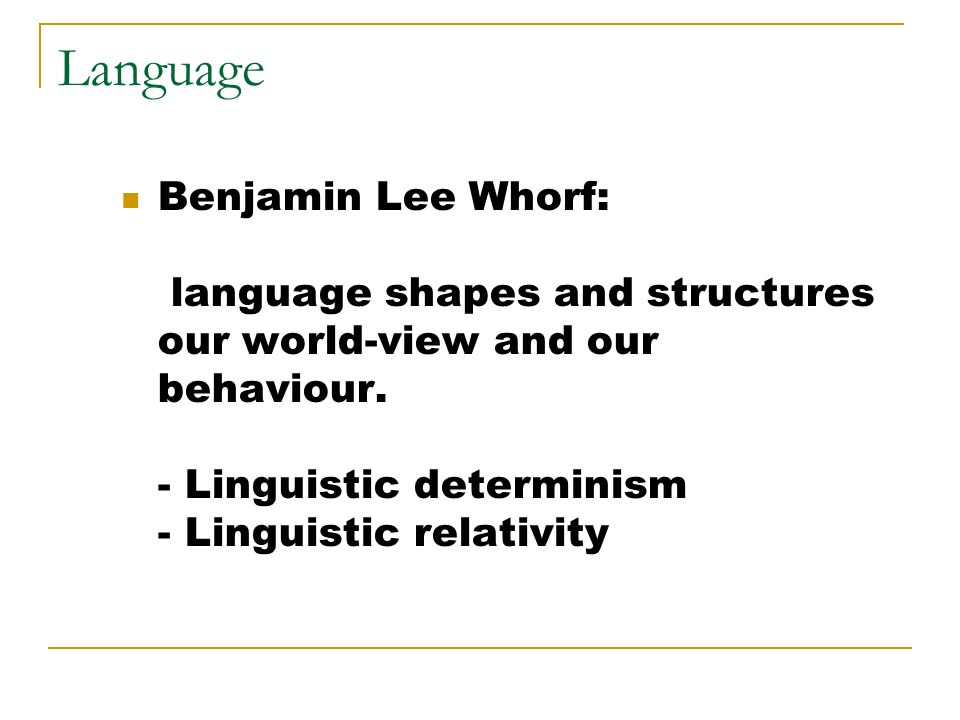 Language

Benjamin Lee Whorf:

language shapes and structures our world-view and our behaviour.

- Linguistic determinism
- Linguistic relativity